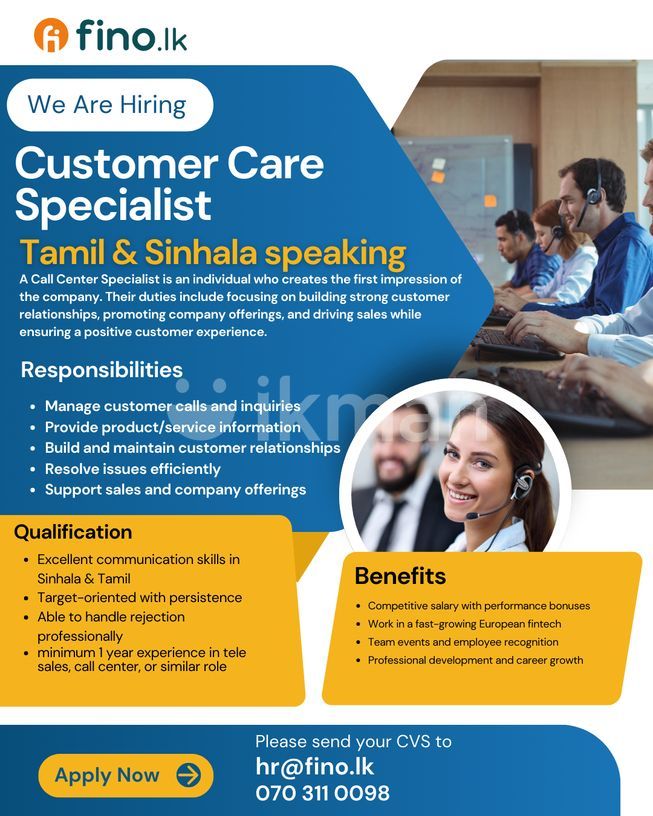 fino.lk

We Are Hiring

Customer Care Specialist

Tamil & Sinhala speaking

A Call Center Specialist is an individual who creates the first impression of the company. Their duties include focusing on building strong customer relationships, promoting company offerings, and driving sales while ensuring a positive customer experience.

Responsibilities

- Manage customer calls and inquiries
- Provide product/service information
- Build and maintain customer relationships
- Resolve issues efficiently
- Support sales and company offerings

ikman

Qualification

- Excellent communication skills in Sinhala & Tamil
- Target-oriented with persistence
- Able to handle rejection professionally
- minimum 1 year experience in tele sales, call center, or similar role

Benefits

- Competitive salary with performance bonuses
- Work in a fast-growing European fintech
- Team events and employee recognition
- Professional development and career growth

Apply Now

Please send your CVS to
hr@fino.lk
070 311 0098